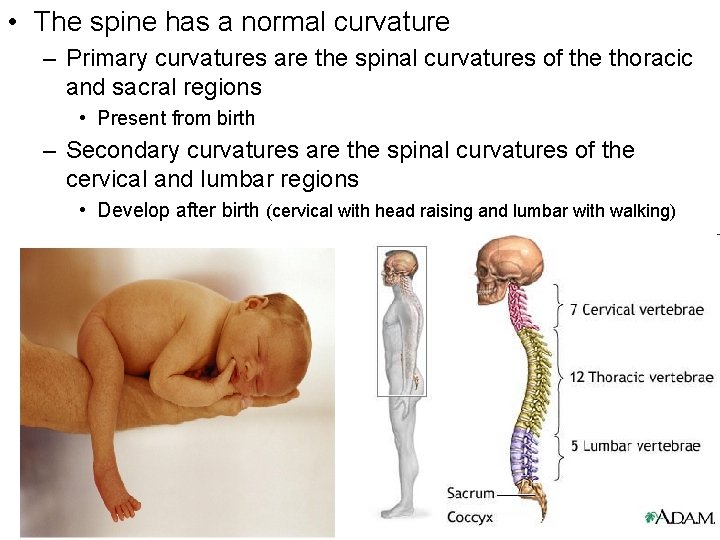 • The spine has a normal curvature
– Primary curvatures are the spinal curvatures of the thoracic and sacral regions
• Present from birth
– Secondary curvatures are the spinal curvatures of the cervical and lumbar regions
• Develop after birth (cervical with head raising and lumbar with walking)

7 Cervical vertebrae
12 Thoracic vertebrae
5 Lumbar vertebrae
Sacrum
Coccyx
A.D.A.M.